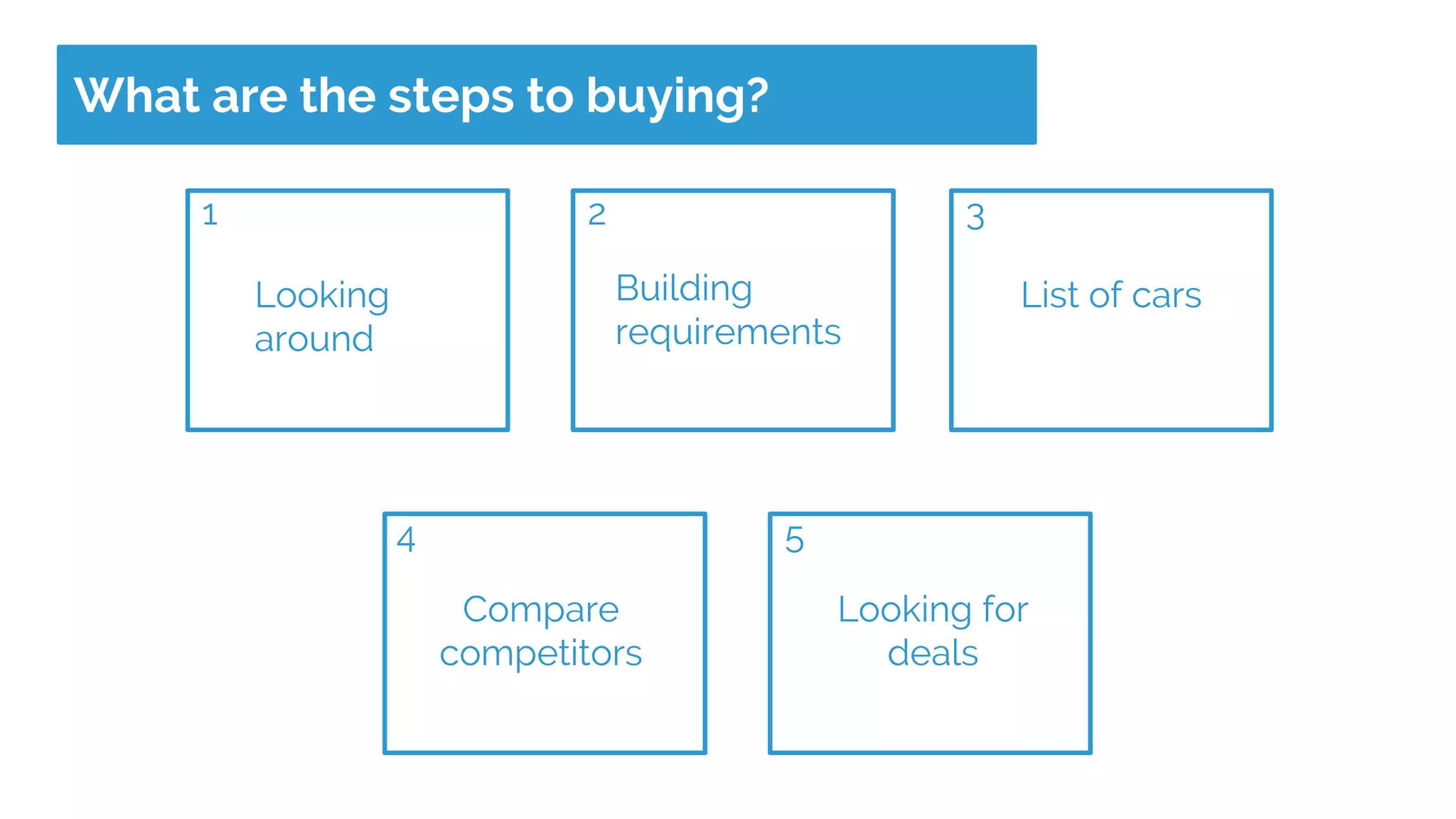 What are the steps to buying?

1

Looking around

2

Building requirements

3

List of cars

4

Compare competitors

5

Looking for deals